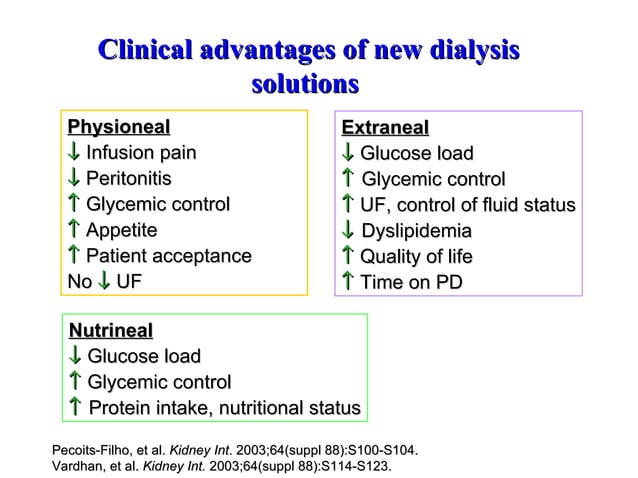 Clinical advantages of new dialysis solutions

Physioneal
↓ Infusion pain
↓ Peritonitis
↑ Glycemic control
↑ Appetite
↑ Patient acceptance
No ↓ UF

Extraneal
↓ Glucose load
↑ Glycemic control
↑ UF, control of fluid status
↓ Dyslipidemia
↑ Quality of life
↑ Time on PD

Nutrineal
↓ Glucose load
↑ Glycemic control
↑ Protein intake, nutritional status

Pecoits-Filho, et al. Kidney Int. 2003;64(suppl 88):S100-S104.
Vardhan, et al. Kidney Int. 2003;64(suppl 88):S114-S123.